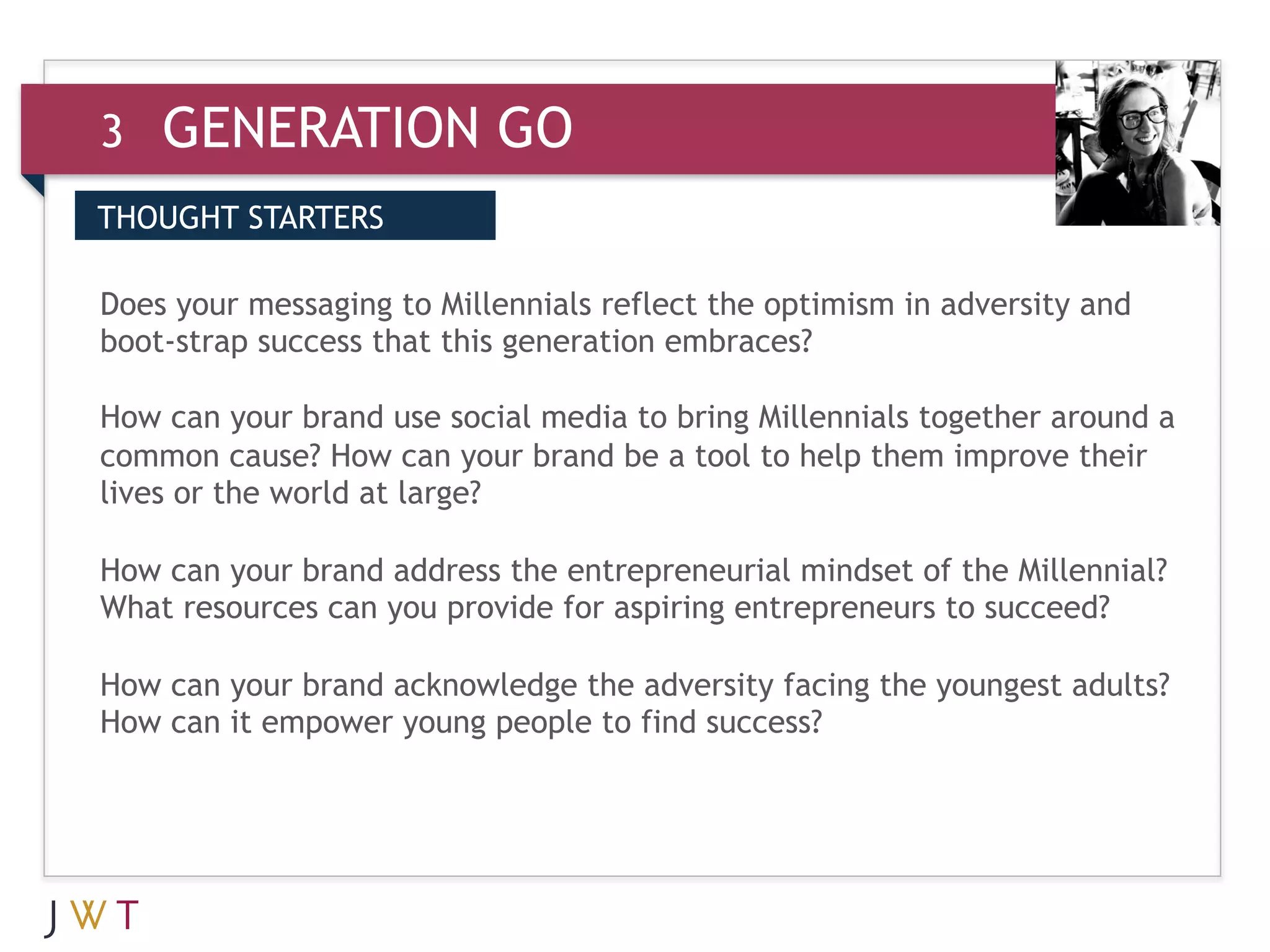 3 GENERATION GO

THOUGHT STARTERS

Does your messaging to Millennials reflect the optimism in adversity and boot-strap success that this generation embraces?

How can your brand use social media to bring Millennials together around a common cause? How can your brand be a tool to help them improve their lives or the world at large?

How can your brand address the entrepreneurial mindset of the Millennial? What resources can you provide for aspiring entrepreneurs to succeed?

How can your brand acknowledge the adversity facing the youngest adults? How can it empower young people to find success?

JWT